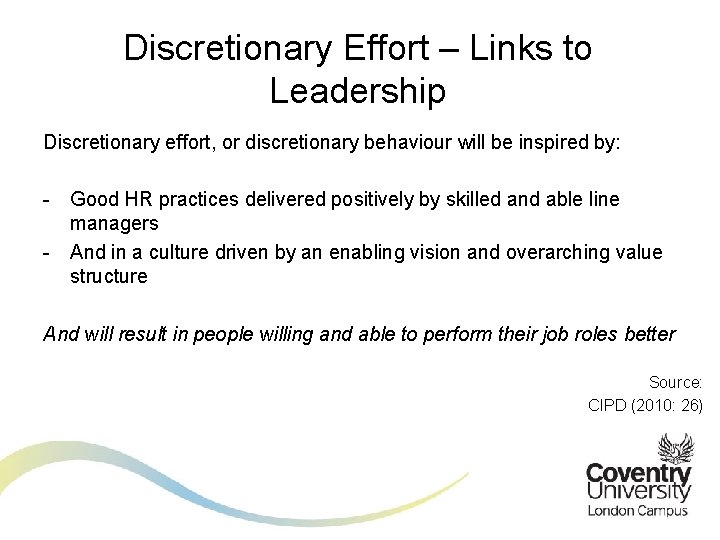 Discretionary Effort – Links to Leadership

Discretionary effort, or discretionary behaviour will be inspired by:

- Good HR practices delivered positively by skilled and able line managers
- And in a culture driven by an enabling vision and overarching value structure

And will result in people willing and able to perform their job roles better

Source:
CIPD (2010: 26)

Coventry
University
London Campus